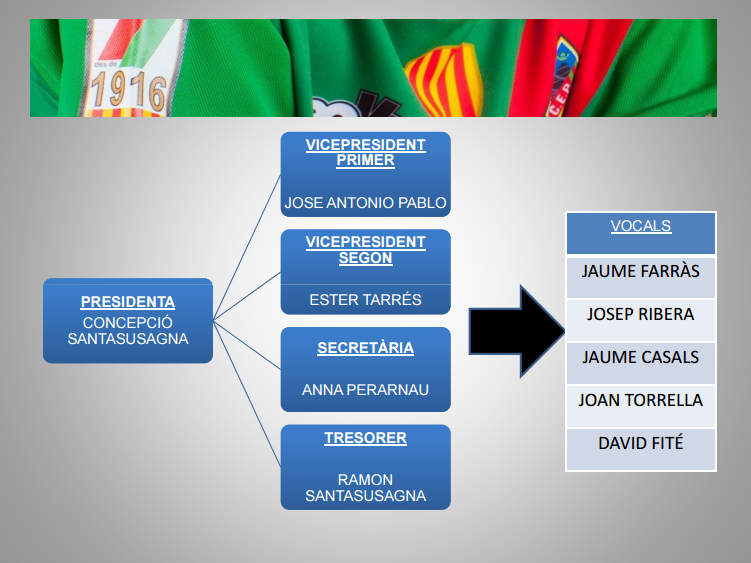 des de 1916

C.E.P.

PRESIDENTA
CONCEPCIÓ SANTASUSAGNA

VICEPRESIDENT PRIMER
JOSE ANTONIO PABLO

VICEPRESIDENT SEGON
ESTER TARRÉS

SECRETÀRIA
ANNA PERARNAU

TRESORER
RAMON SANTASUSAGNA

| VOCALS |
|---|
| JAUME FARRÀS |
| JOSEP RIBERA |
| JAUME CASALS |
| JOAN TORRELLA |
| DAVID FITÉ |